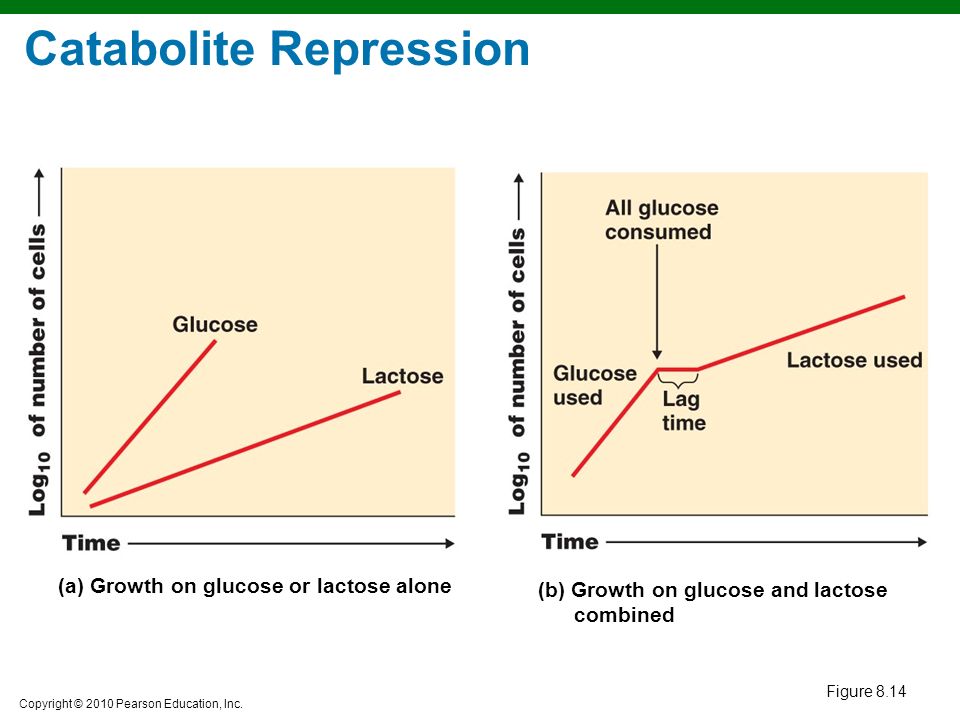 Catabolite Repression

$Log_{10}$ of number of cells

Glucose

Lactose

Time

(a) Growth on glucose or lactose alone

$Log_{10}$ of number of cells

All glucose consumed

Glucose used

Lag time

Lactose used

Time

(b) Growth on glucose and lactose combined

Figure 8.14

Copyright © 2010 Pearson Education, Inc.